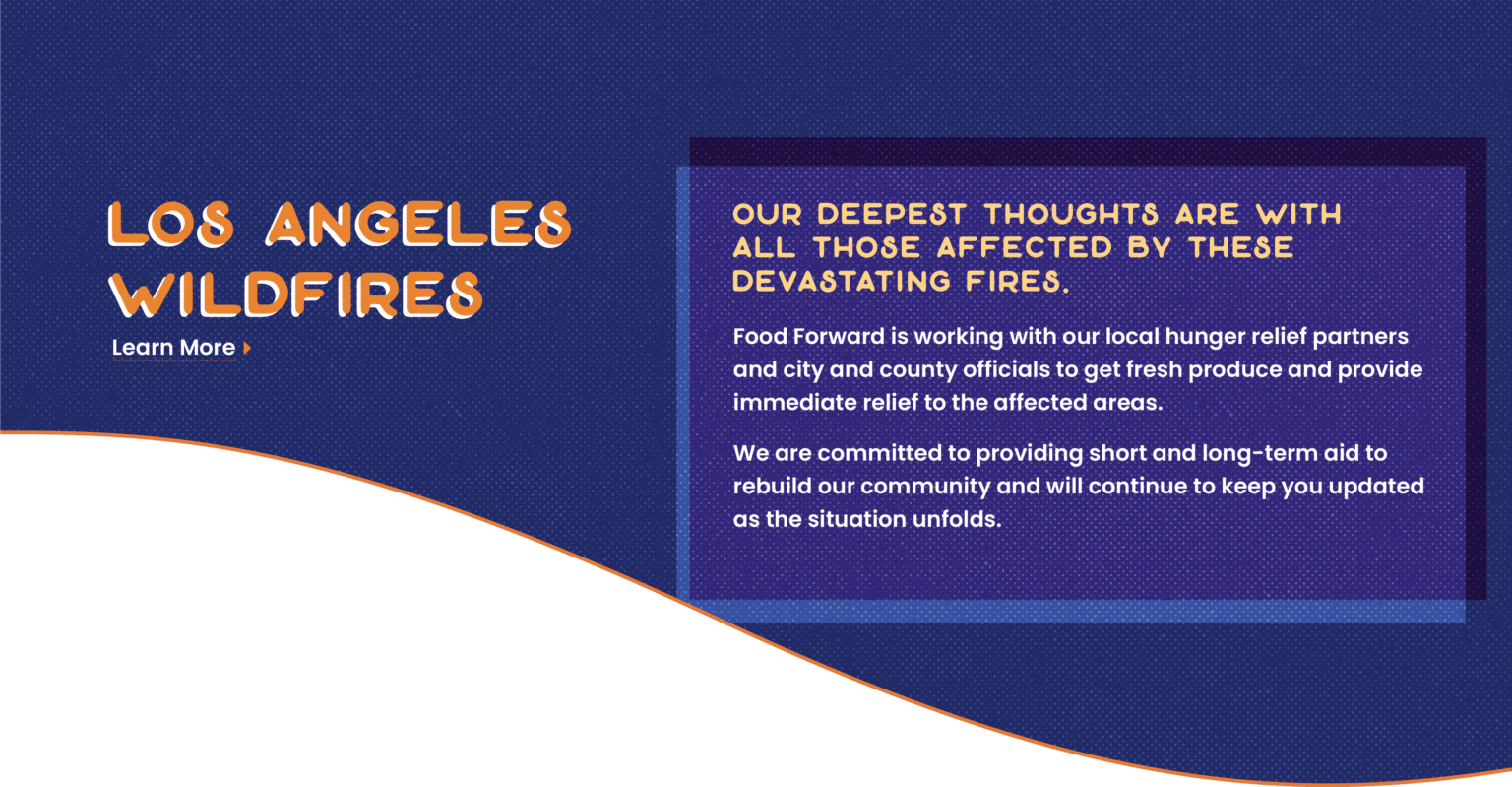 LOS ANGELES WILDFIRES

Learn More

OUR DEEPEST THOUGHTS ARE WITH ALL THOSE AFFECTED BY THESE DEVASTATING FIRES.

Food Forward is working with our local hunger relief partners and city and county officials to get fresh produce and provide immediate relief to the affected areas.

We are committed to providing short and long-term aid to rebuild our community and will continue to keep you updated as the situation unfolds.